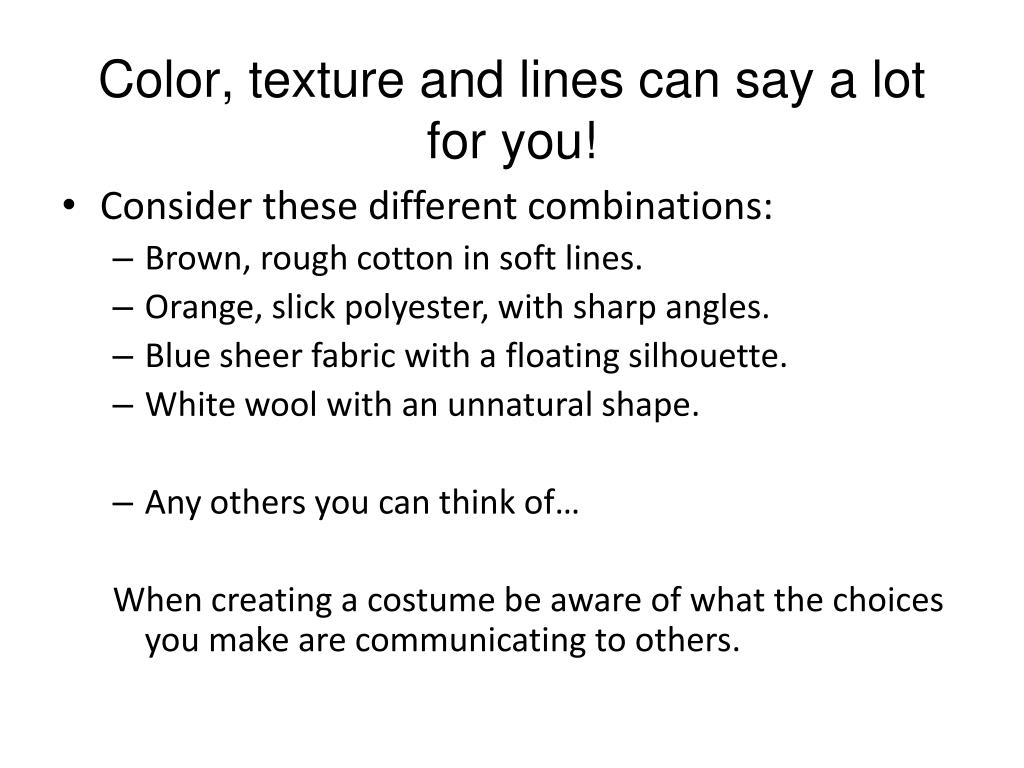 Color, texture and lines can say a lot for you!

• Consider these different combinations:
– Brown, rough cotton in soft lines.
– Orange, slick polyester, with sharp angles.
– Blue sheer fabric with a floating silhouette.
– White wool with an unnatural shape.

– Any others you can think of…

When creating a costume be aware of what the choices you make are communicating to others.